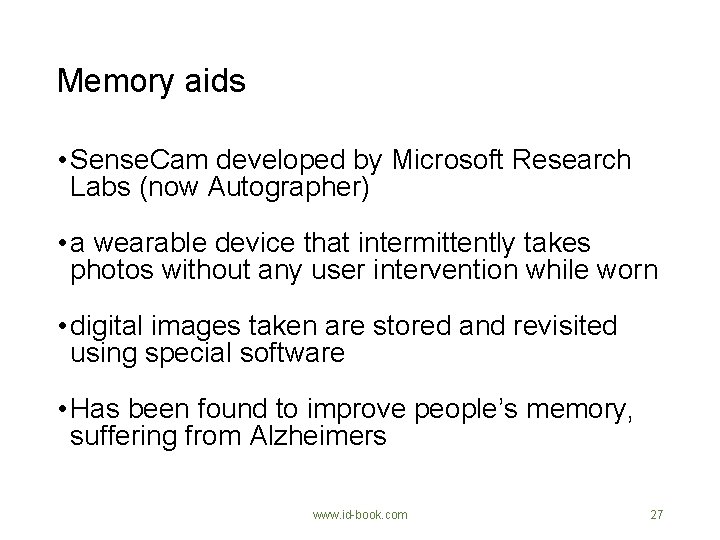 Memory aids

• SenseCam developed by Microsoft Research Labs (now Autographer)

• a wearable device that intermittently takes photos without any user intervention while worn

• digital images taken are stored and revisited using special software

• Has been found to improve people's memory, suffering from Alzheimers

www.id-book.com

27